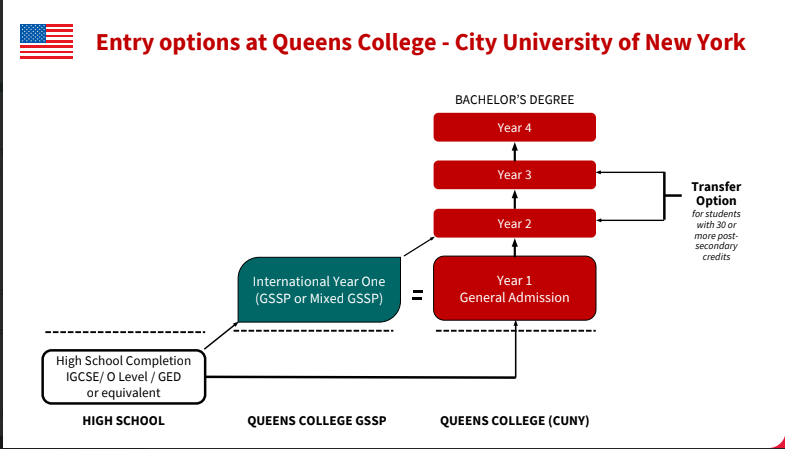 Entry options at Queens College - City University of New York

BACHELOR'S DEGREE

Year 4

Year 3

Year 2

Transfer Option
for students with 30 or more post-secondary credits

International Year One (GSSP or Mixed GSSP)

=

Year 1
General Admission

High School Completion
IGCSE/ O Level / GED
or equivalent

HIGH SCHOOL

QUEENS COLLEGE GSSP

QUEENS COLLEGE (CUNY)